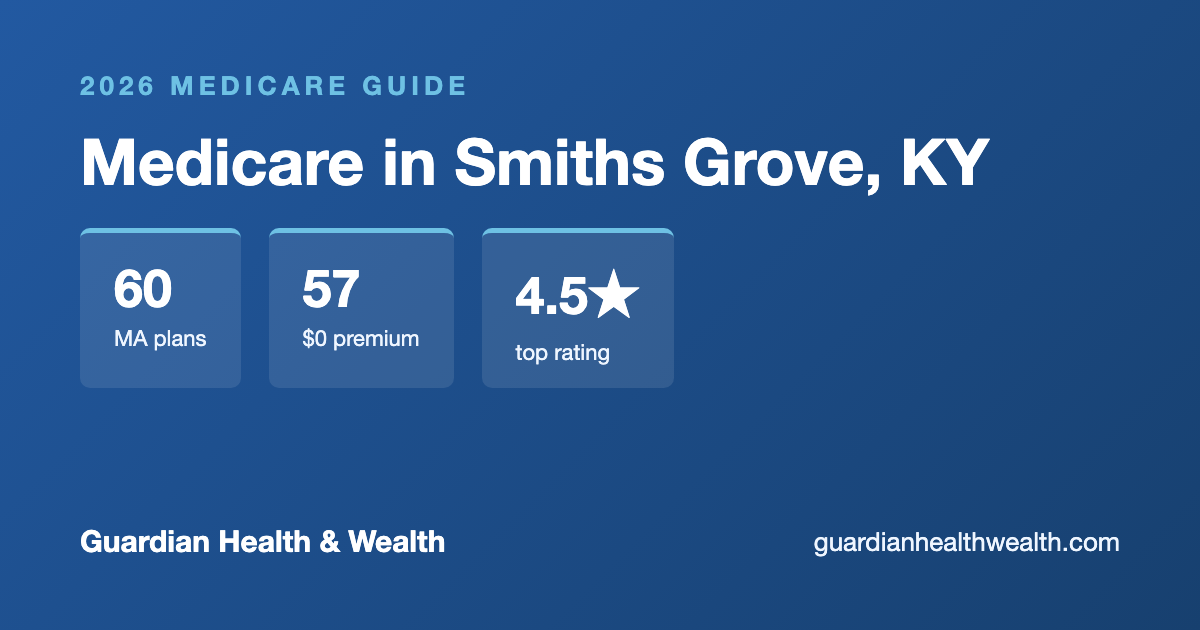 2026 MEDICARE GUIDE

Medicare in Smiths Grove, KY

60
MA plans

57
$0 premium

4.5★
top rating

Guardian Health & Wealth

guardianhealthwealth.com